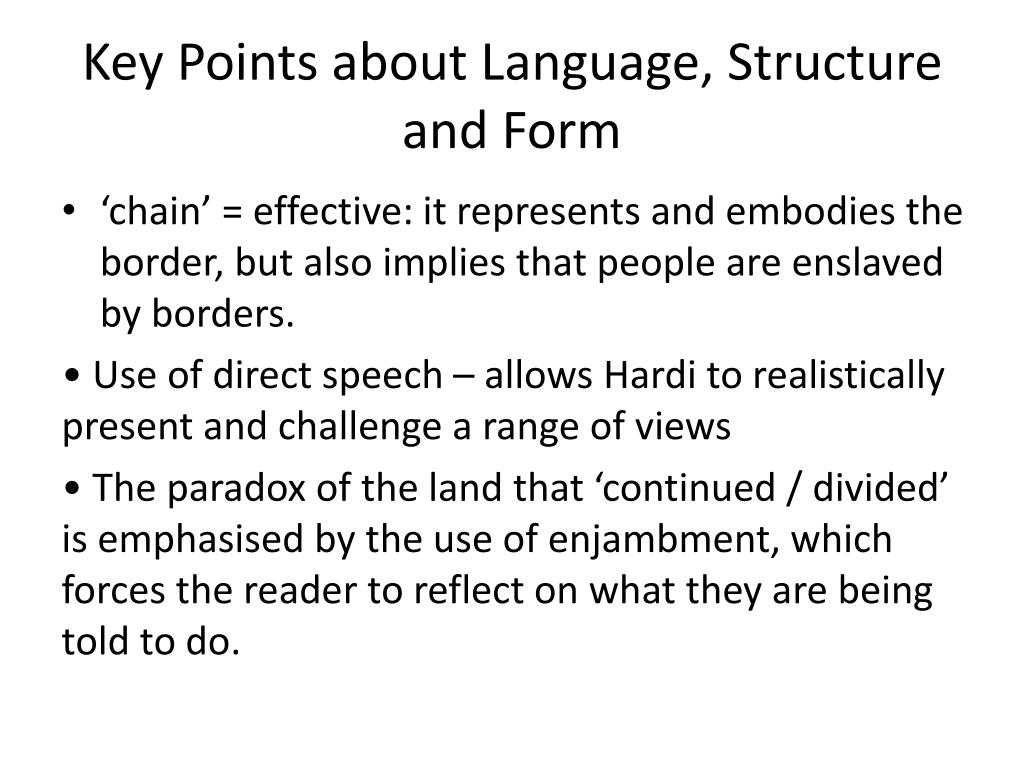 Key Points about Language, Structure and Form

• ‘chain’ = effective: it represents and embodies the border, but also implies that people are enslaved by borders.

• Use of direct speech – allows Hardi to realistically present and challenge a range of views

• The paradox of the land that ‘continued / divided’ is emphasised by the use of enjambment, which forces the reader to reflect on what they are being told to do.